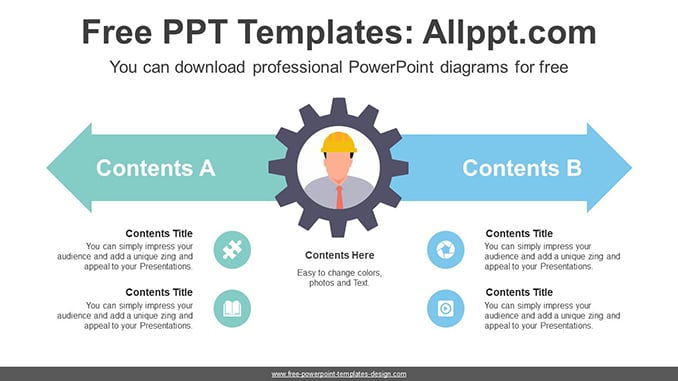 Free PPT Templates: Allppt.com

You can download professional PowerPoint diagrams for free

Contents A

Contents B

Contents Title
You can simply impress your audience and add a unique zing and appeal to your Presentations.

Contents Title
You can simply impress your audience and add a unique zing and appeal to your Presentations.

Contents Here
Easy to change colors, photos and Text.

Contents Title
You can simply impress your audience and add a unique zing and appeal to your Presentations.

Contents Title
You can simply impress your audience and add a unique zing and appeal to your Presentations.

www.free-powerpoint-templates-design.com